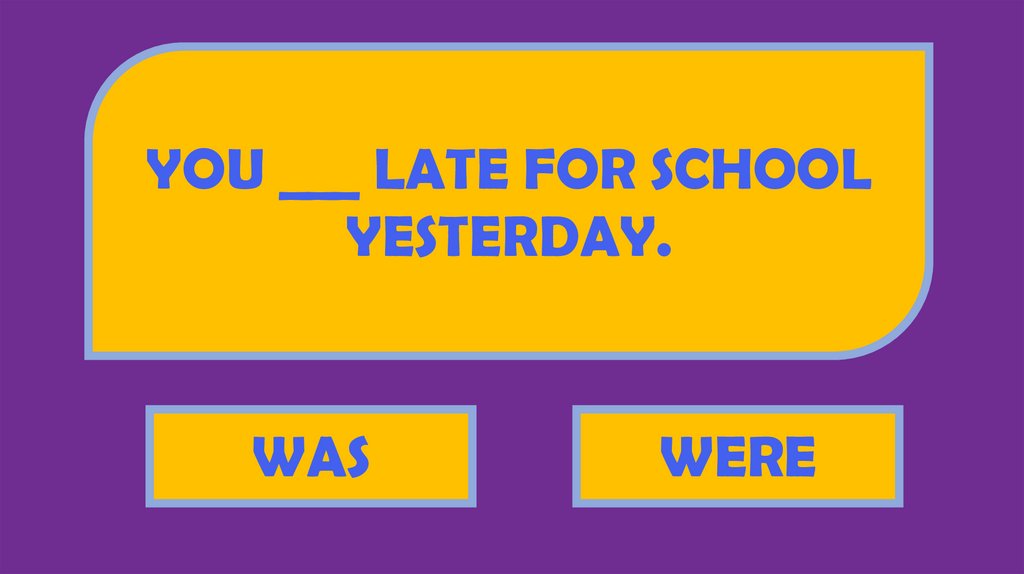 YOU ___ LATE FOR SCHOOL YESTERDAY.

WAS

WERE